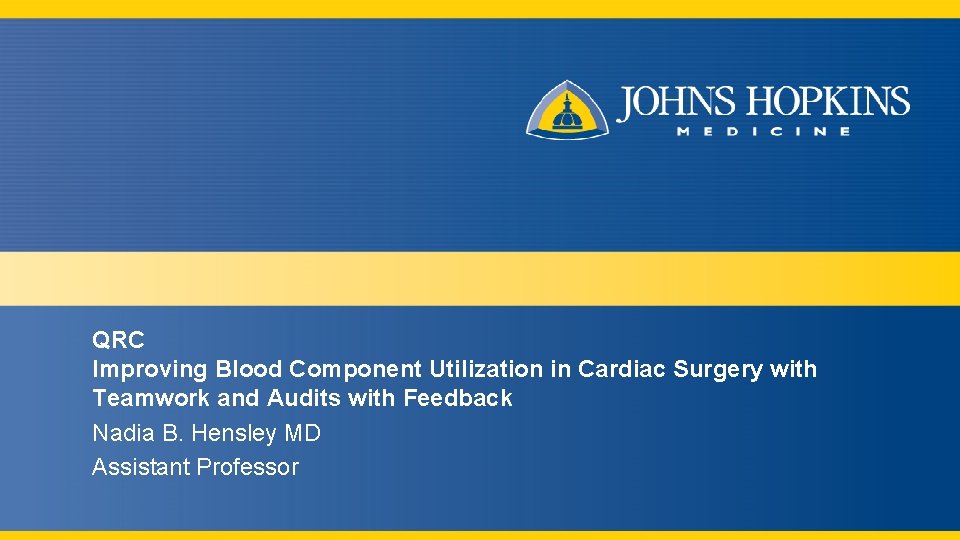 JOHNS HOPKINS
MEDICINE

QRC
Improving Blood Component Utilization in Cardiac Surgery with Teamwork and Audits with Feedback

Nadia B. Hensley MD
Assistant Professor